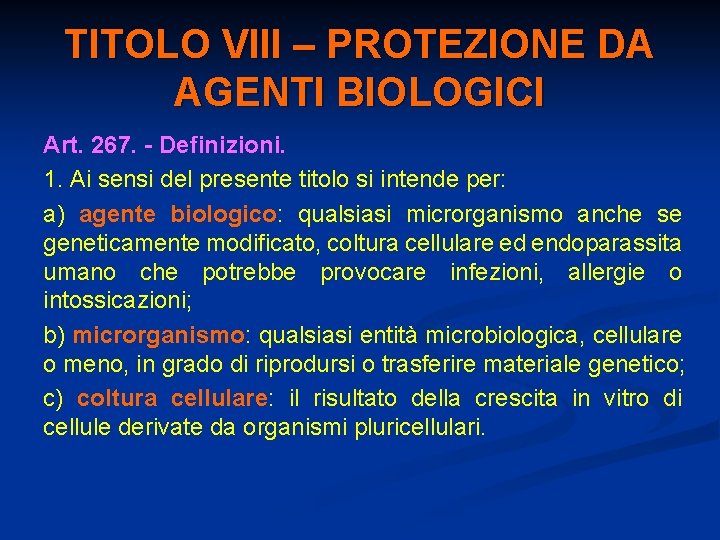 TITOLO VIII – PROTEZIONE DA AGENTI BIOLOGICI

Art. 267. - Definizioni.

1. Ai sensi del presente titolo si intende per:

a) agente biologico: qualsiasi microrganismo anche se geneticamente modificato, coltura cellulare ed endoparassita umano che potrebbe provocare infezioni, allergie o intossicazioni;

b) microrganismo: qualsiasi entità microbiologica, cellulare o meno, in grado di riprodursi o trasferire materiale genetico;

c) coltura cellulare: il risultato della crescita in vitro di cellule derivate da organismi pluricellulari.